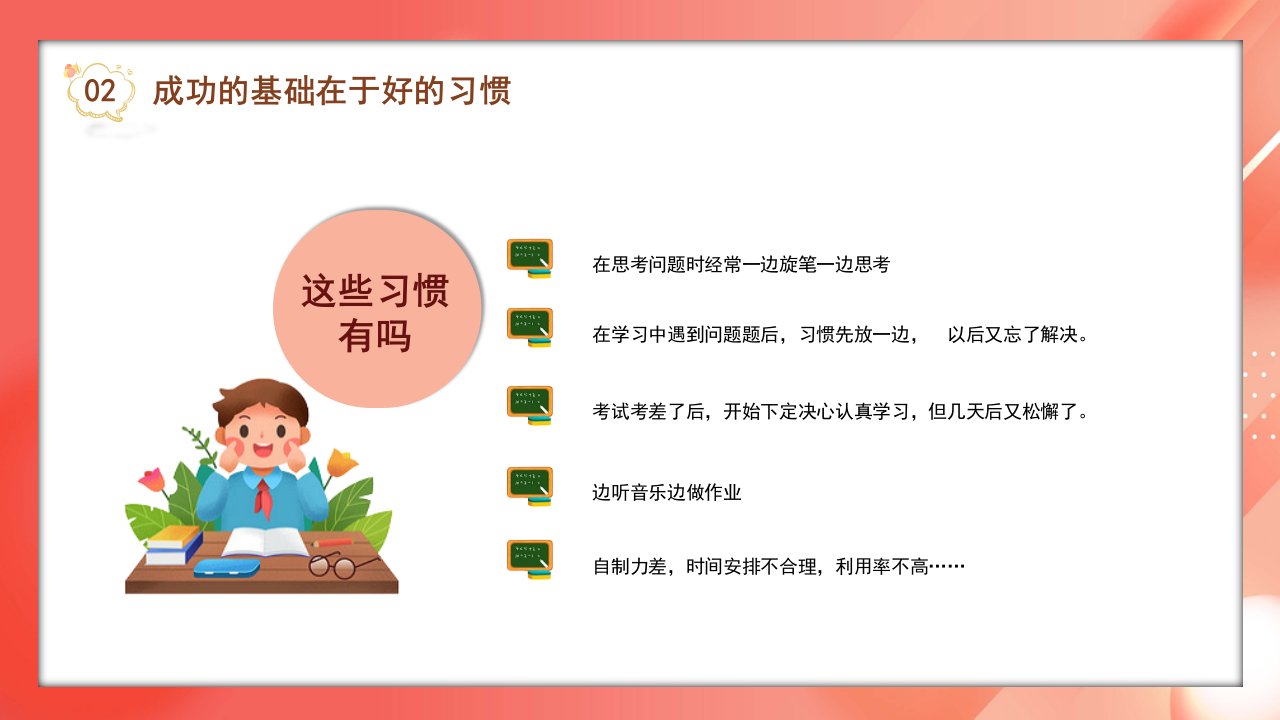 02 成功的基础在于好的习惯

这些习惯有吗

在思考问题时经常一边旋笔一边思考

在学习中遇到问题题后，习惯先放一边， 以后又忘了解决。

考试考差了后，开始下定决心认真学习，但几天后又松懈了。

边听音乐边做作业

自制力差，时间安排不合理，利用率不高……